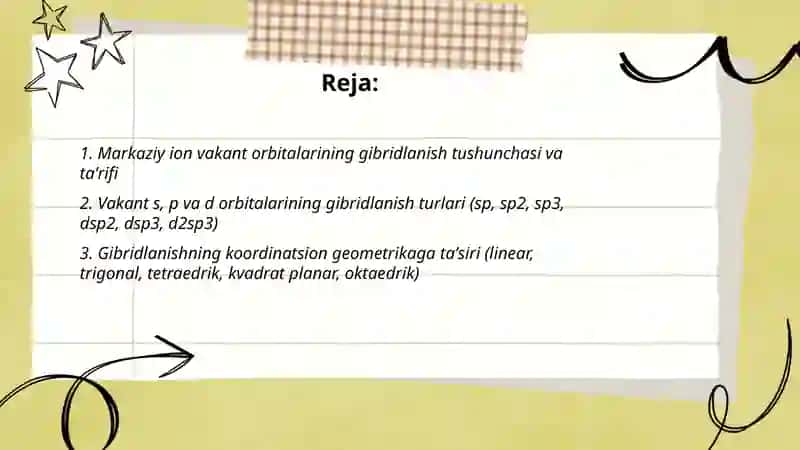 Reja:

1. Markaziy ion vakant orbitalarining gibridlanish tushunchasi va ta'rifi

2. Vakant s, p va d orbitalarining gibridlanish turlari (sp, sp2, sp3, dsp2, dsp3, d2sp3)

3. Gibridlanishning koordinatsion geometrikaga ta'siri (linear, trigonal, tetraedrik, kvadrat planar, oktaedrik)